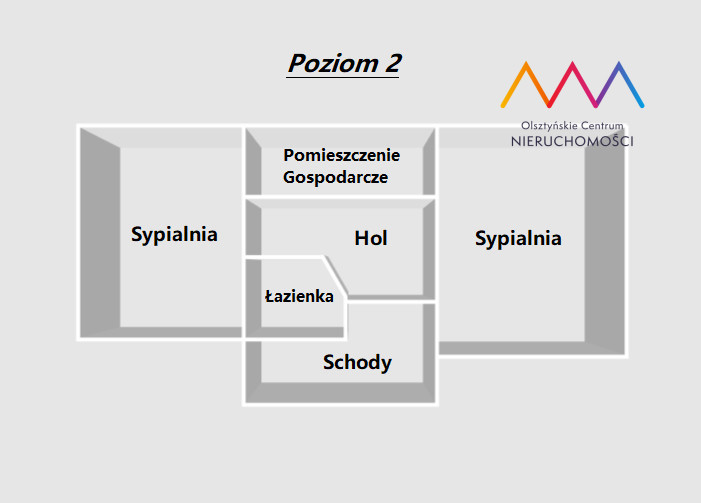 Poziom 2

Olsztyńskie Centrum
NIERUCHOMOŚCI

Pomieszczenie Gospodarcze

Sypialnia

Hol

Sypialnia

Łazienka

Schody